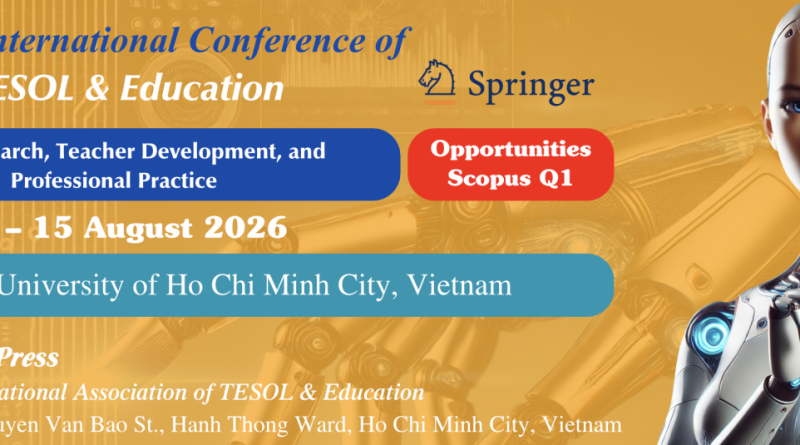 nternational Conference of
ESOL & Education

Springer

arch, Teacher Development, and Professional Practice

Opportunities Scopus Q1

– 15 August 2026

University of Ho Chi Minh City, Vietnam

Press
ational Association of TESOL & Education
uyen Van Bao St., Hanh Thong Ward, Ho Chi Minh City, Vietnam